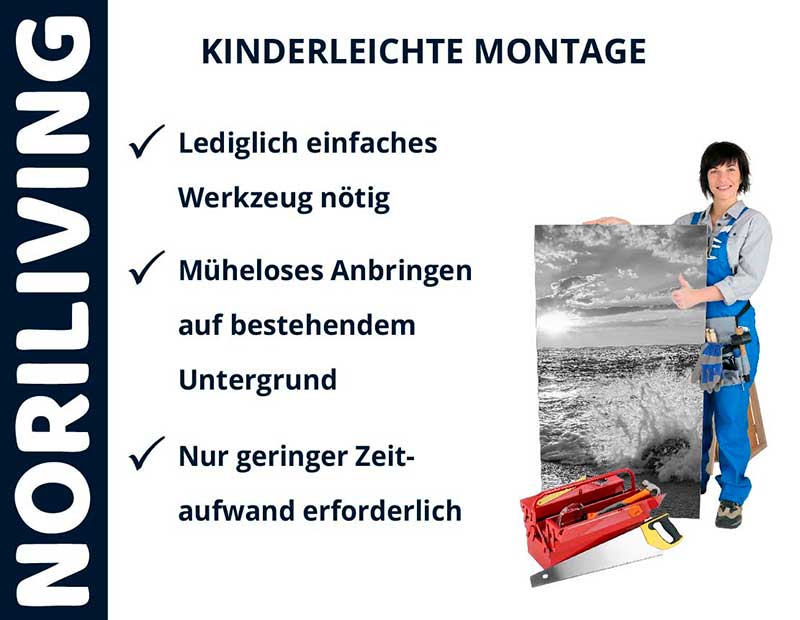 NORILIVING

KINDERLEICHTE MONTAGE

✓ Lediglich einfaches Werkzeug nötig

✓ Müheloses Anbringen auf bestehendem Untergrund

✓ Nur geringer Zeitaufwand erforderlich